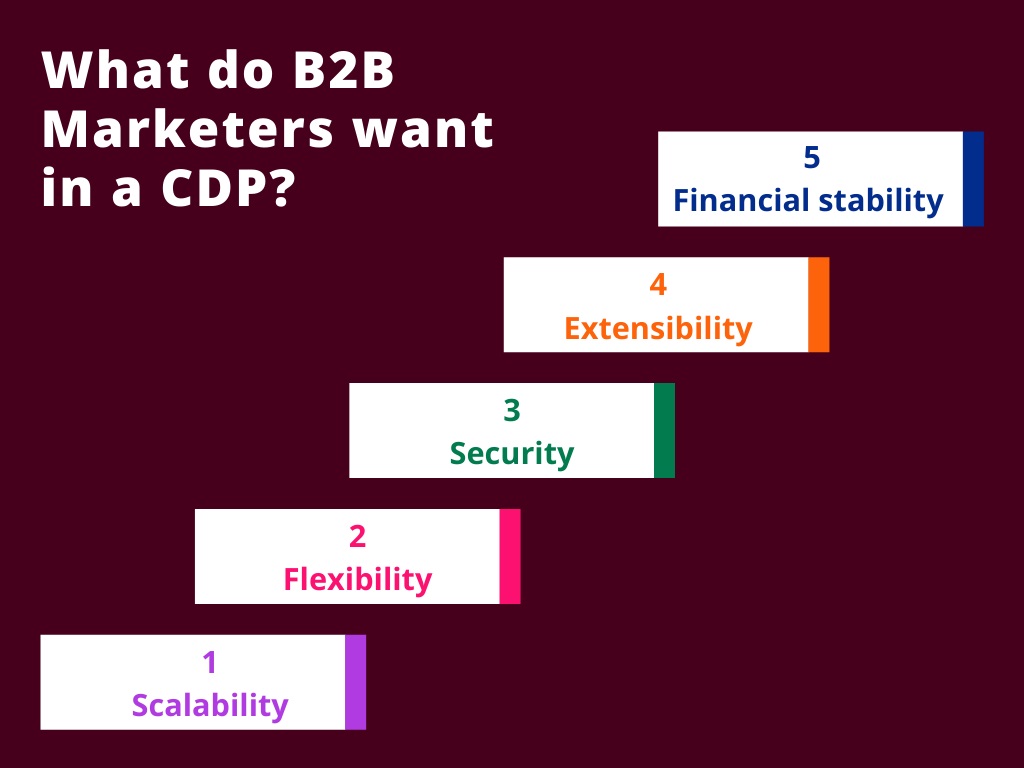 What do B2B Marketers want in a CDP?

5
Financial stability

4
Extensibility

3
Security

2
Flexibility

1
Scalability